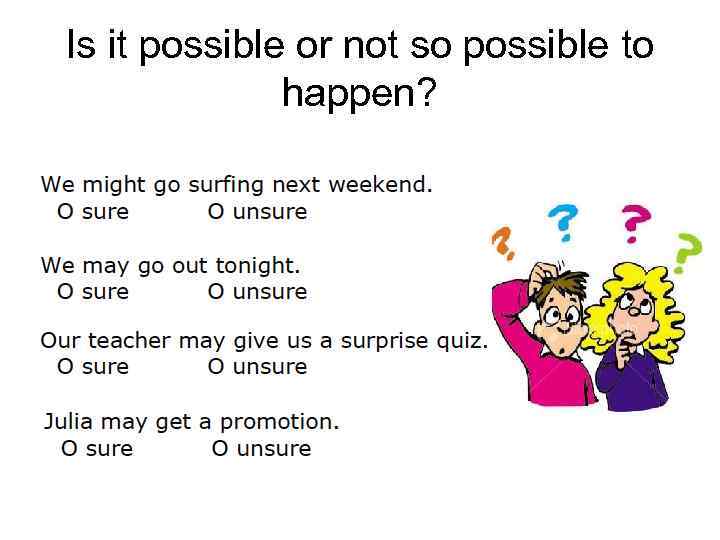 Is it possible or not so possible to happen?

We might go surfing next weekend.
O sure O unsure

We may go out tonight.
O sure O unsure

Our teacher may give us a surprise quiz.
O sure O unsure

Julia may get a promotion.
O sure O unsure

? ? ? ?